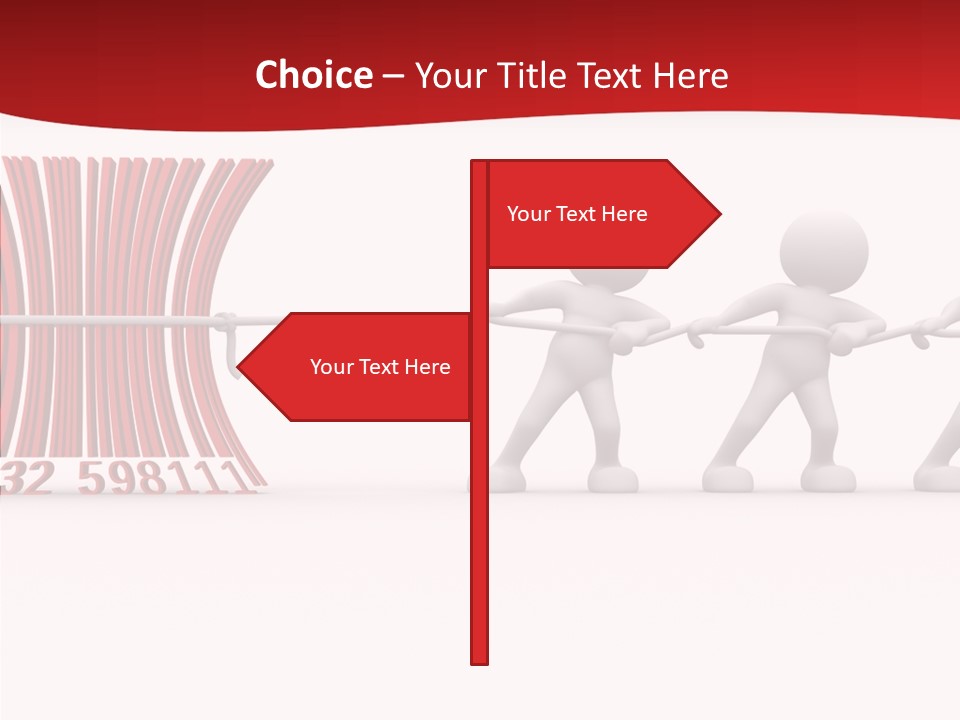 Choice – Your Title Text Here

Your Text Here

Your Text Here

32 598111